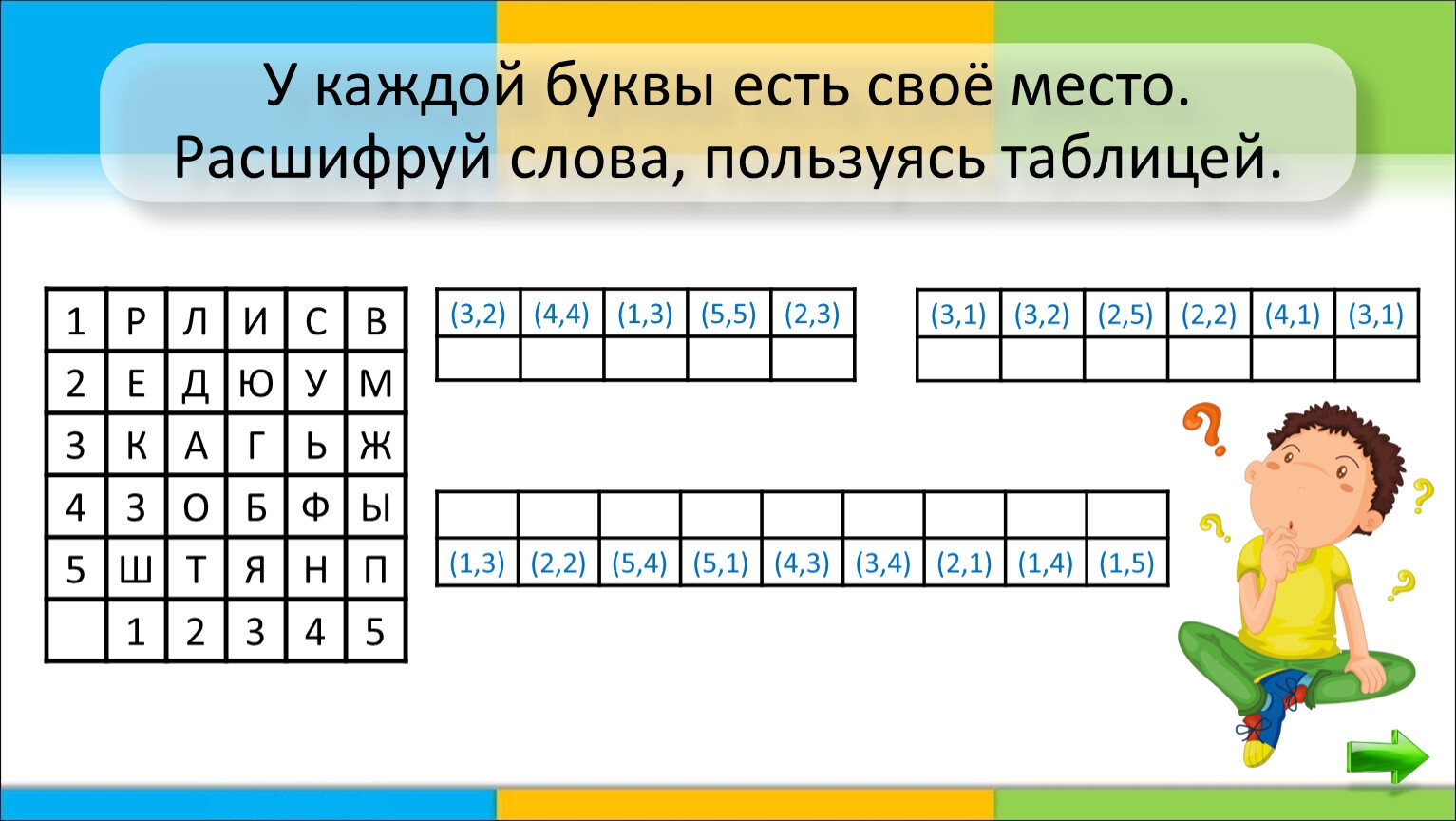 У каждой буквы есть своё место. Расшифруй слова, пользуясь таблицей.

| 1 | Р | Л | И | С | В |
|---|---|---|---|---|---|
| 2 | Е | Д | Ю | У | М |
| 3 | К | А | Г | Ь | Ж |
| 4 | З | О | Б | Ф | Ы |
| 5 | Ш | Т | Я | Н | П |
|   | 1 | 2 | 3 | 4 | 5 |

| (3,2) | (4,4) | (1,3) | (5,5) | (2,3) |
|---|---|---|---|---|
|   |   |   |   |   |

| (3,1) | (3,2) | (2,5) | (2,2) | (4,1) | (3,1) |
|---|---|---|---|---|---|
|   |   |   |   |   |   |

|   |   |   |   |   |   |   |   |   |
|---|---|---|---|---|---|---|---|---|
| (1,3) | (2,2) | (5,4) | (5,1) | (4,3) | (3,4) | (2,1) | (1,4) | (1,5) |